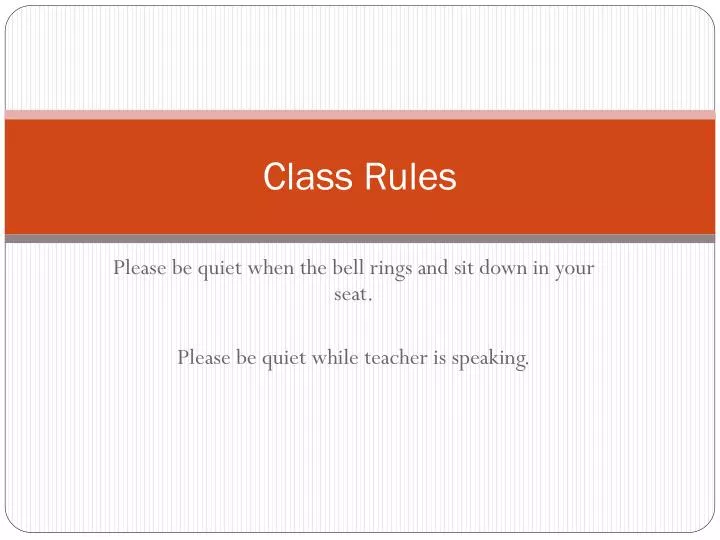 Class Rules

Please be quiet when the bell rings and sit down in your seat.

Please be quiet while teacher is speaking.